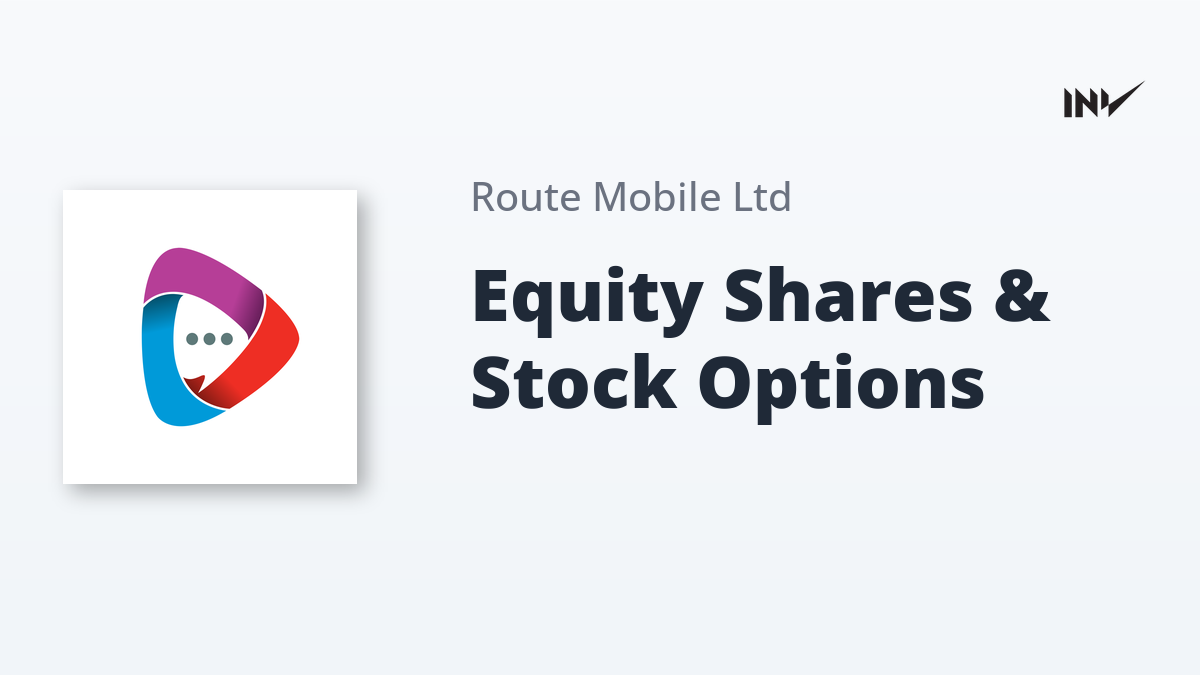 INV

Route Mobile Ltd

Equity Shares & Stock Options